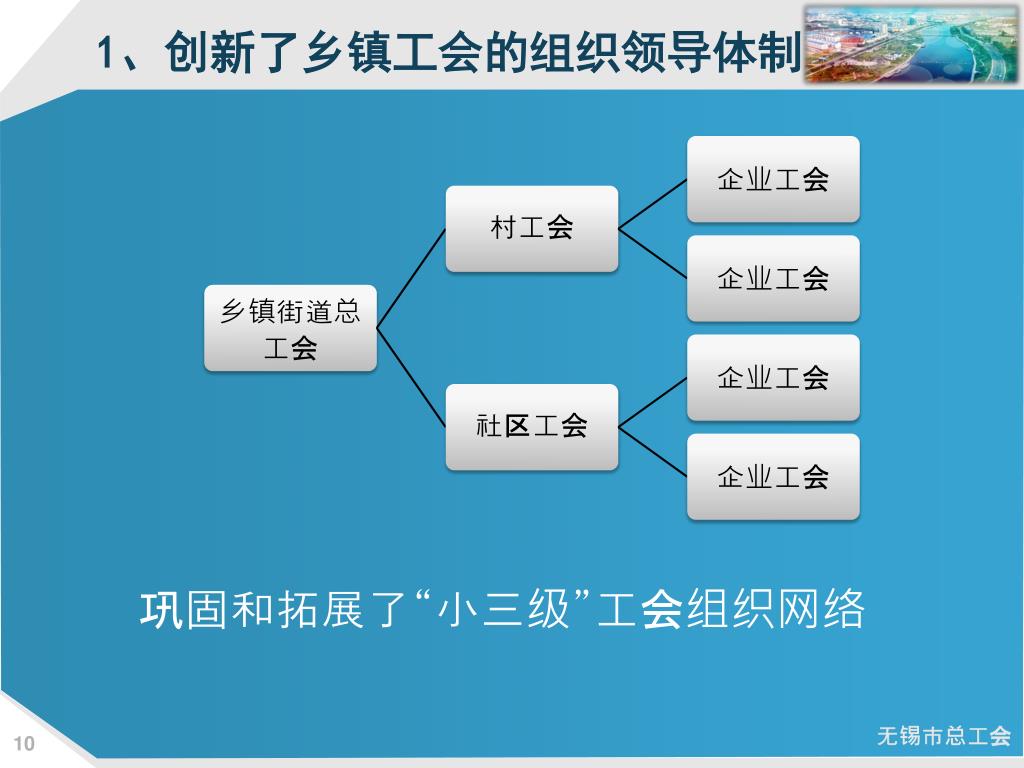 1、创新了乡镇工会的组织领导体制

乡镇街道总工会

村工会

社区工会

企业工会

企业工会

企业工会

企业工会

巩固和拓展了“小三级”工会组织网络

10

无锡市总工会